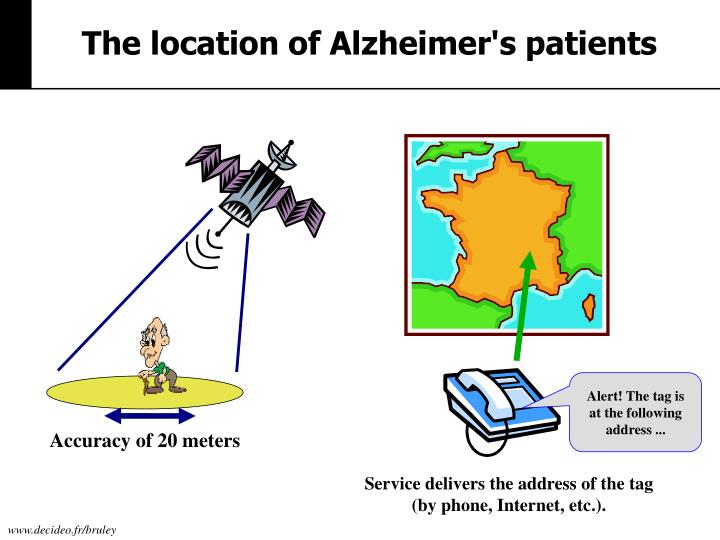 The location of Alzheimer's patients

Accuracy of 20 meters

Alert! The tag is at the following address ...

Service delivers the address of the tag (by phone, Internet, etc.).

www.decideo.fr/bruley